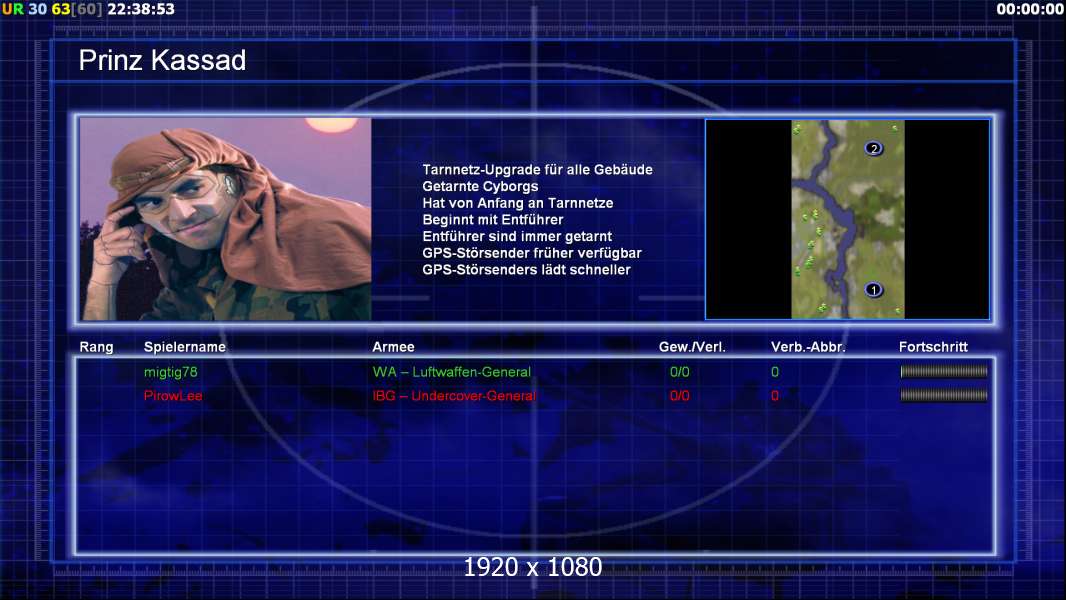 UR 30 63[60] 22:38:53

00:00:00

Prinz Kassad

Tarnnetz-Upgrade für alle Gebäude
Getarnte Cyborgs
Hat von Anfang an Tarnnetze
Beginnt mit Entführer
Entführer sind immer getarnt
GPS-Störsender früher verfügbar
GPS-Störsenders lädt schneller

2

1

| Rang | Spielername | Armee | Gew./Verl. | Verb.-Abbr. | Fortschritt |
|---|---|---|---|---|---|
| | migtig78 | WA – Luftwaffen-General | 0/0 | 0 | |
| | PirowLee | IBG – Undercover-General | 0/0 | 0 | |

1920 x 1080